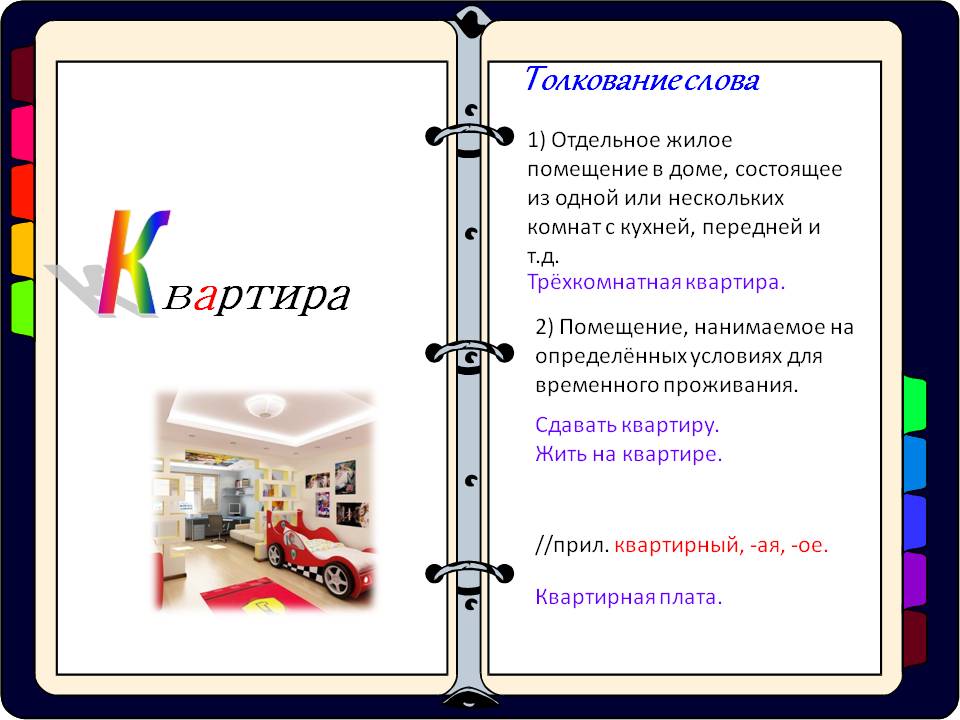 Квартира

Толкование слова

1) Отдельное жилое помещение в доме, состоящее из одной или нескольких комнат с кухней, передней и т.д.
Трёхкомнатная квартира.

2) Помещение, нанимаемое на определённых условиях для временного проживания.

Сдавать квартиру.
Жить на квартире.

//прил. квартирный, -ая, -ое.

Квартирная плата.